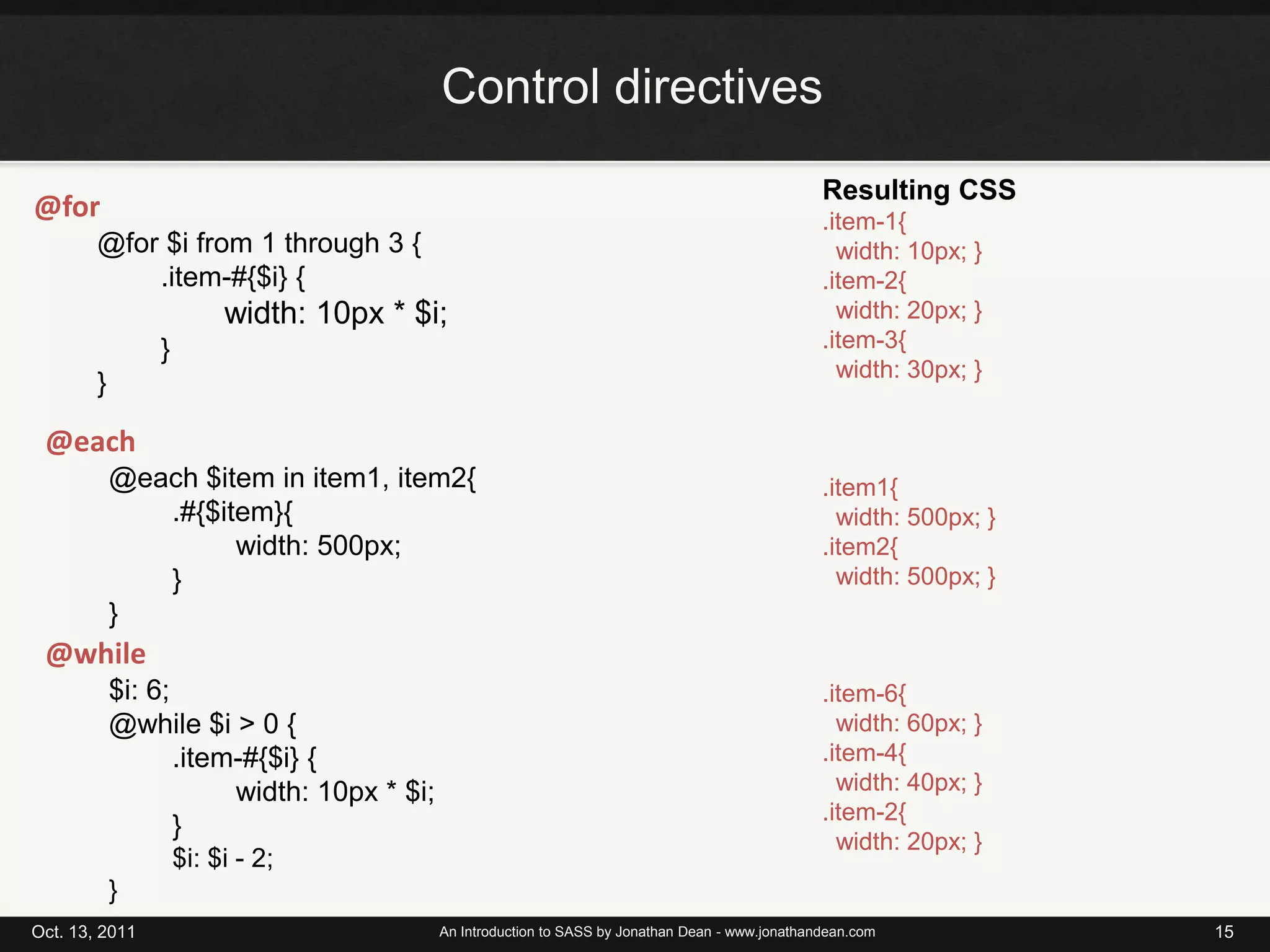 Control directives

@for

@for $i from 1 through 3 {
.item-#{$i} {
width: 10px * $i;
}
}

@each

@each $item in item1, item2{
.#{$item}{
width: 500px;
}
}

@while

$i: 6;
@while $i > 0 {
.item-#{$i} {
width: 10px * $i;
}
$i: $i - 2;
}

Resulting CSS

.item-1{
width: 10px; }
.item-2{
width: 20px; }
.item-3{
width: 30px; }

.item1{
width: 500px; }
.item2{
width: 500px; }

.item-6{
width: 60px; }
.item-4{
width: 40px; }
.item-2{
width: 20px; }

Oct. 13, 2011

An Introduction to SASS by Jonathan Dean - www.jonathandean.com

15